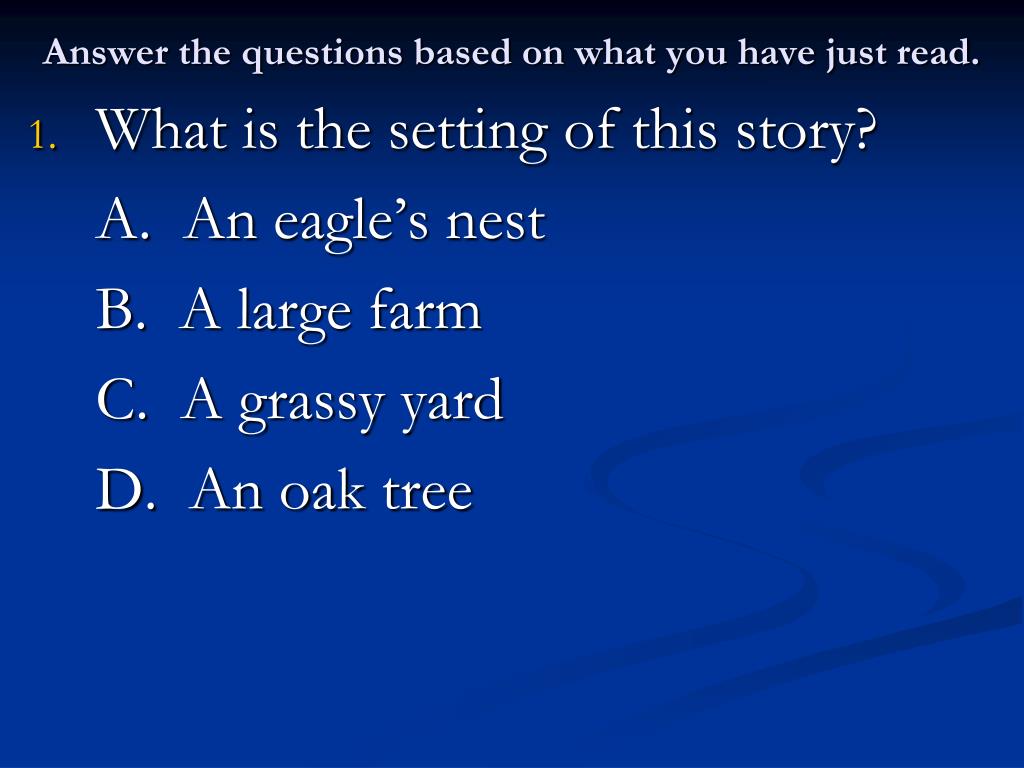 Answer the questions based on what you have just read.

1. What is the setting of this story?

A. An eagle’s nest

B. A large farm

C. A grassy yard

D. An oak tree